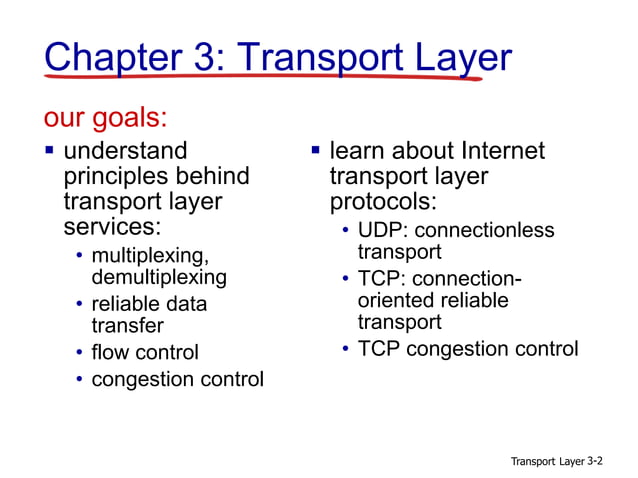 Chapter 3: Transport Layer

our goals:

▪ understand principles behind transport layer services:
  • multiplexing, demultiplexing
  • reliable data transfer
  • flow control
  • congestion control

▪ learn about Internet transport layer protocols:
  • UDP: connectionless transport
  • TCP: connection-oriented reliable transport
  • TCP congestion control

Transport Layer 3-2